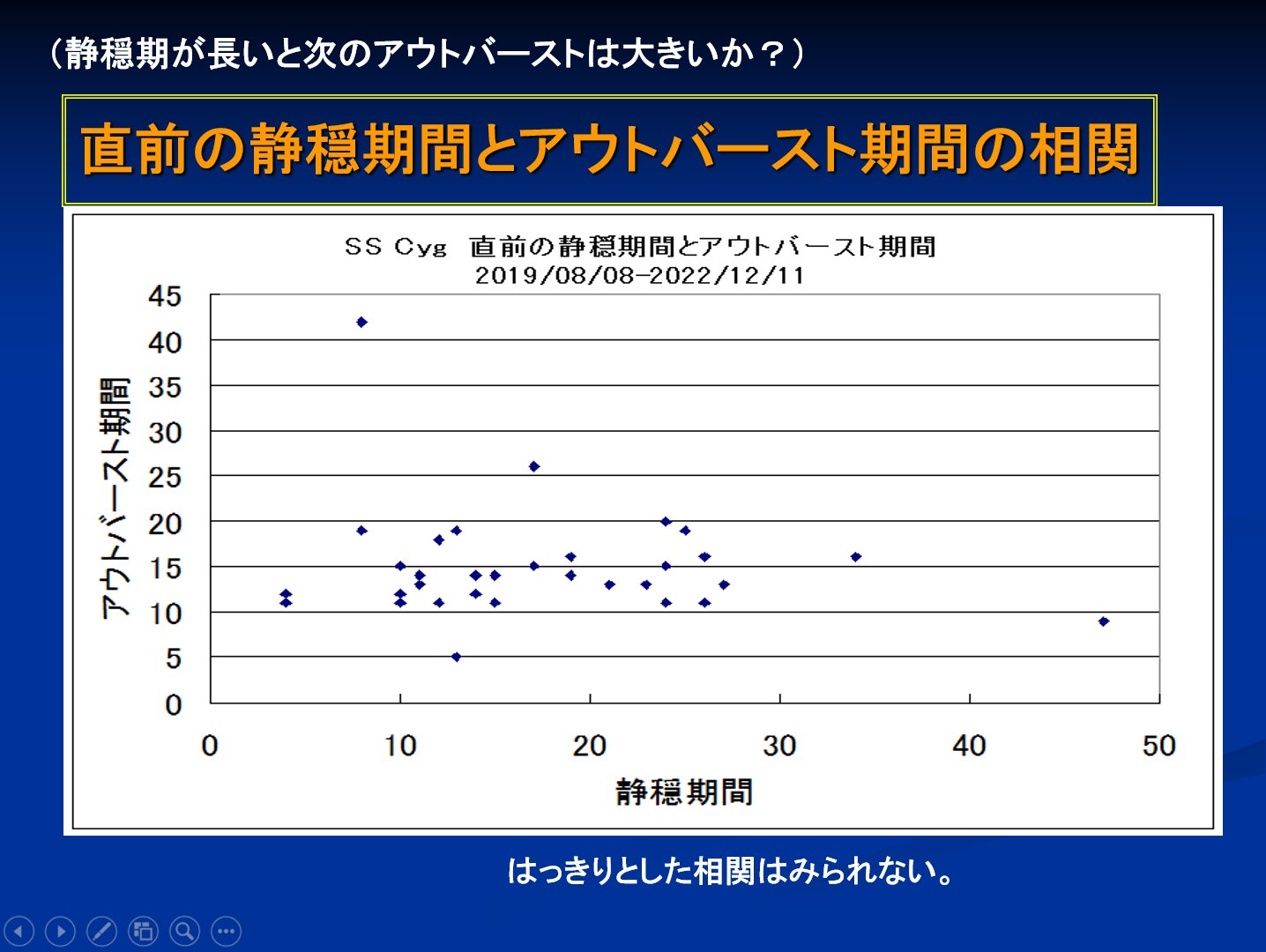 （静穏期が長いと次のアウトバーストは大きいか？）

直前の静穏期間とアウトバースト期間の相関

SS Cyg　直前の静穏期間とアウトバースト期間
2019/08/08-2022/12/11

アウトバースト期間

45
40
35
30
25
20
15
10
5
0

0
10
20
30
40
50

静穏期間

はっきりとした相関はみられない。